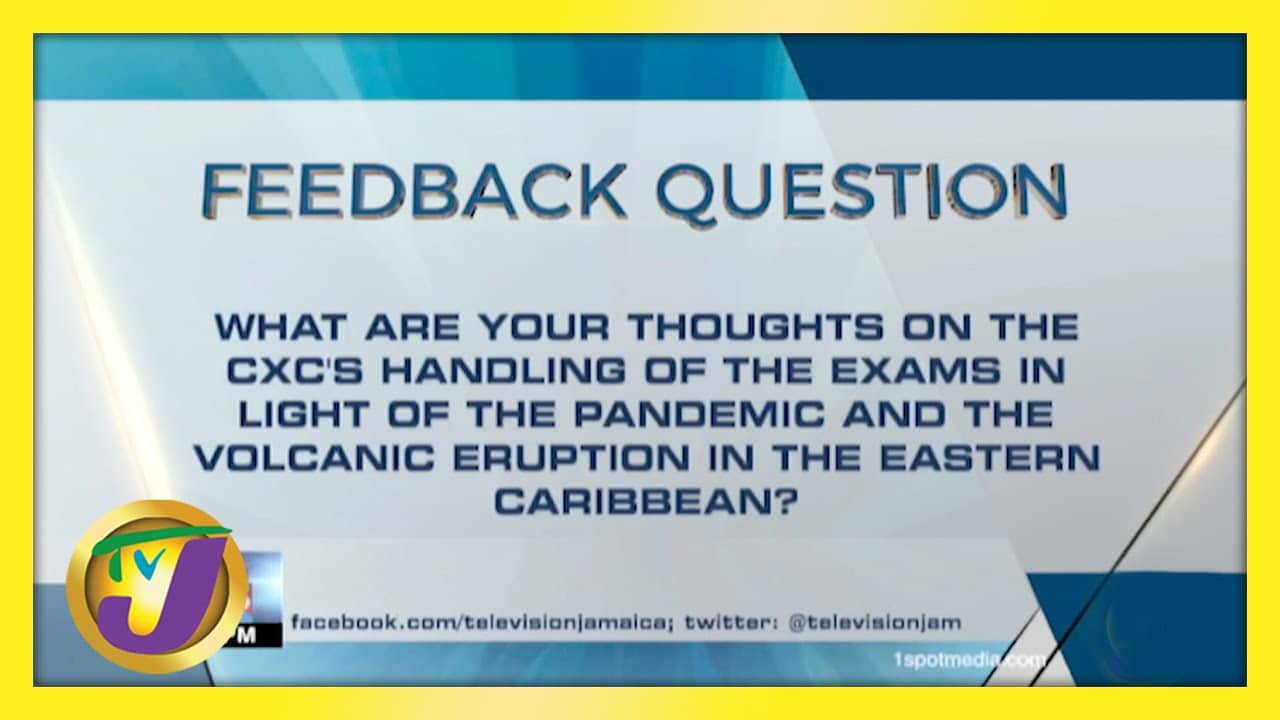 FEEDBACK QUESTION

WHAT ARE YOUR THOUGHTS ON THE CXC'S HANDLING OF THE EXAMS IN LIGHT OF THE PANDEMIC AND THE VOLCANIC ERUPTION IN THE EASTERN CARIBBEAN?

TVJ

PM

facebook.com/televisionjamaica; twitter: @televisionjam

1spotmedia.com